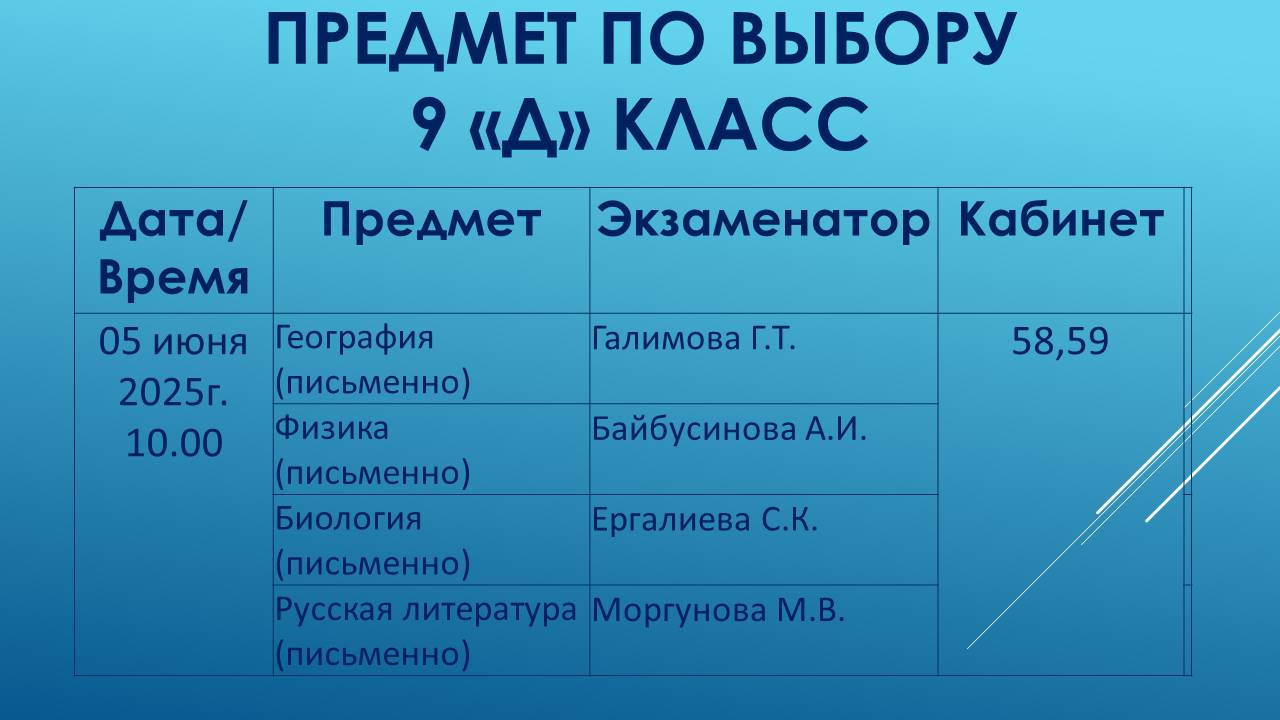 ПРЕДМЕТ ПО ВЫБОРУ
9 «Д» КЛАСС

| Дата/ Время | Предмет | Экзаменатор | Кабинет |
|---|---|---|---|
| 05 июня 2025г. 10.00 | География (письменно) | Галимова Г.Т. | 58,59 |
| | Физика (письменно) | Байбусинова А.И. | |
| | Биология (письменно) | Ергалиева С.К. | |
| | Русская литература (письменно) | Моргунова М.В. | |